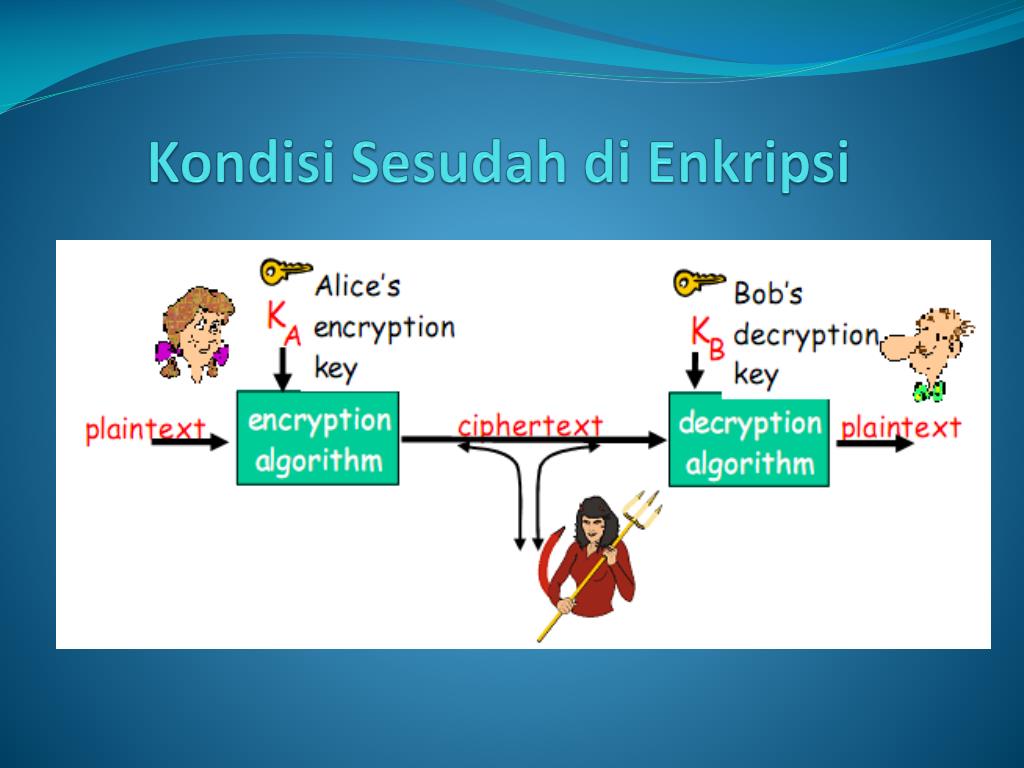 Kondisi Sesudah di Enkripsi

$K_A$

Alice's encryption key

$K_B$

Bob's decryption key

plaintext

encryption algorithm

ciphertext

decryption algorithm

plaintext